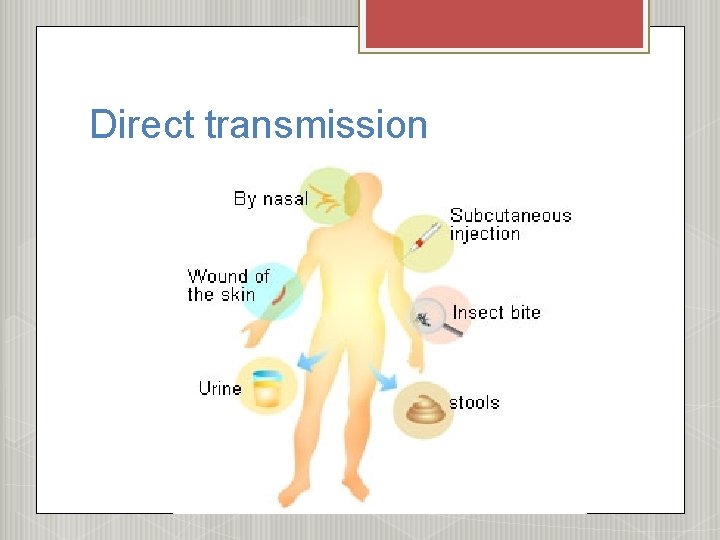 Direct transmission

By nasal

Subcutaneous injection

Wound of the skin

Insect bite

Urine

stools